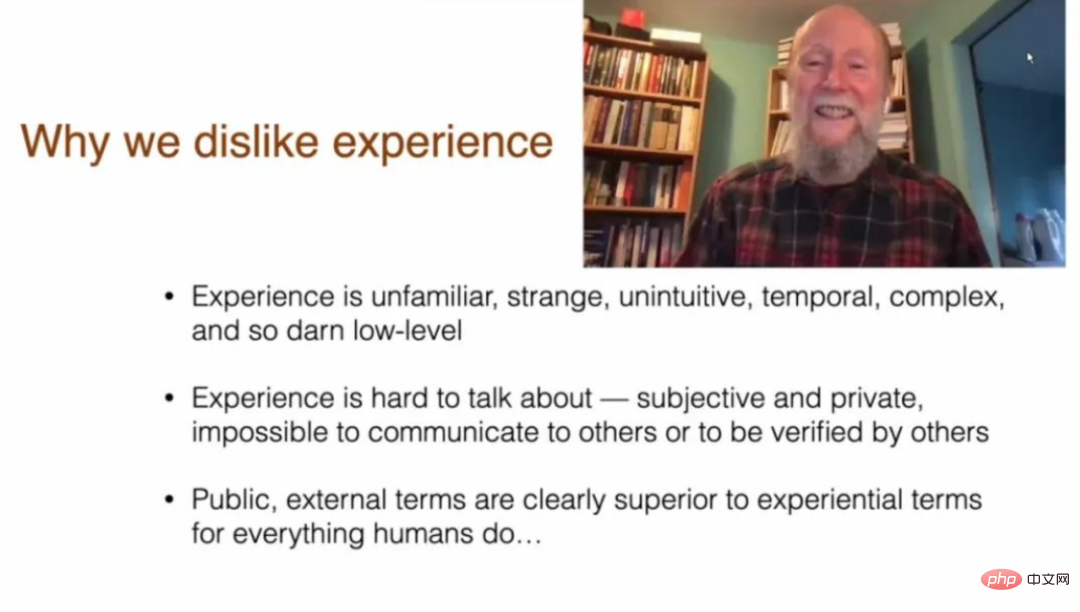 Why we dislike experience

• Experience is unfamiliar, strange, unintuitive, temporal, complex, and so darn low-level

• Experience is hard to talk about — subjective and private, impossible to communicate to others or to be verified by others

• Public, external terms are clearly superior to experiential terms for everything humans do…

php 中文网